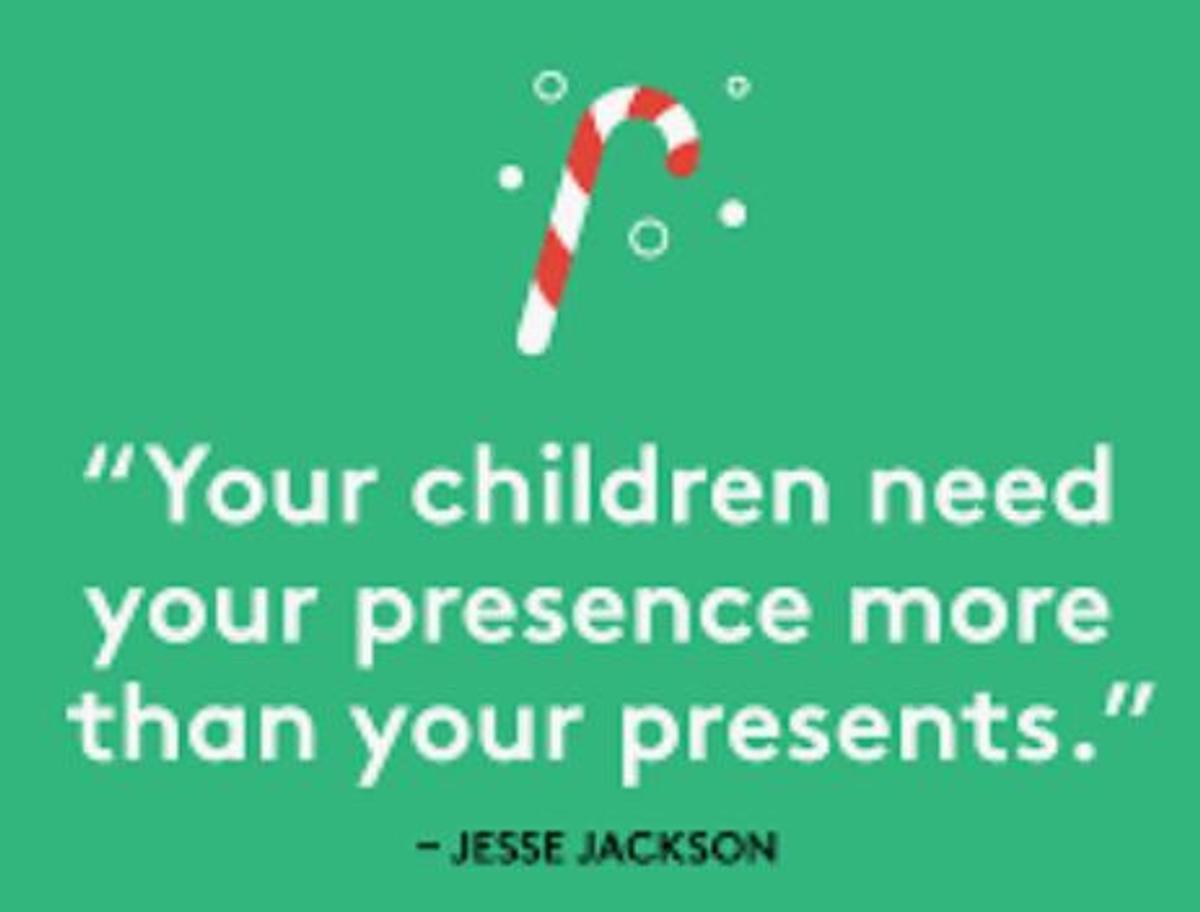 “Your children need your presence more than your presents.”

– JESSE JACKSON